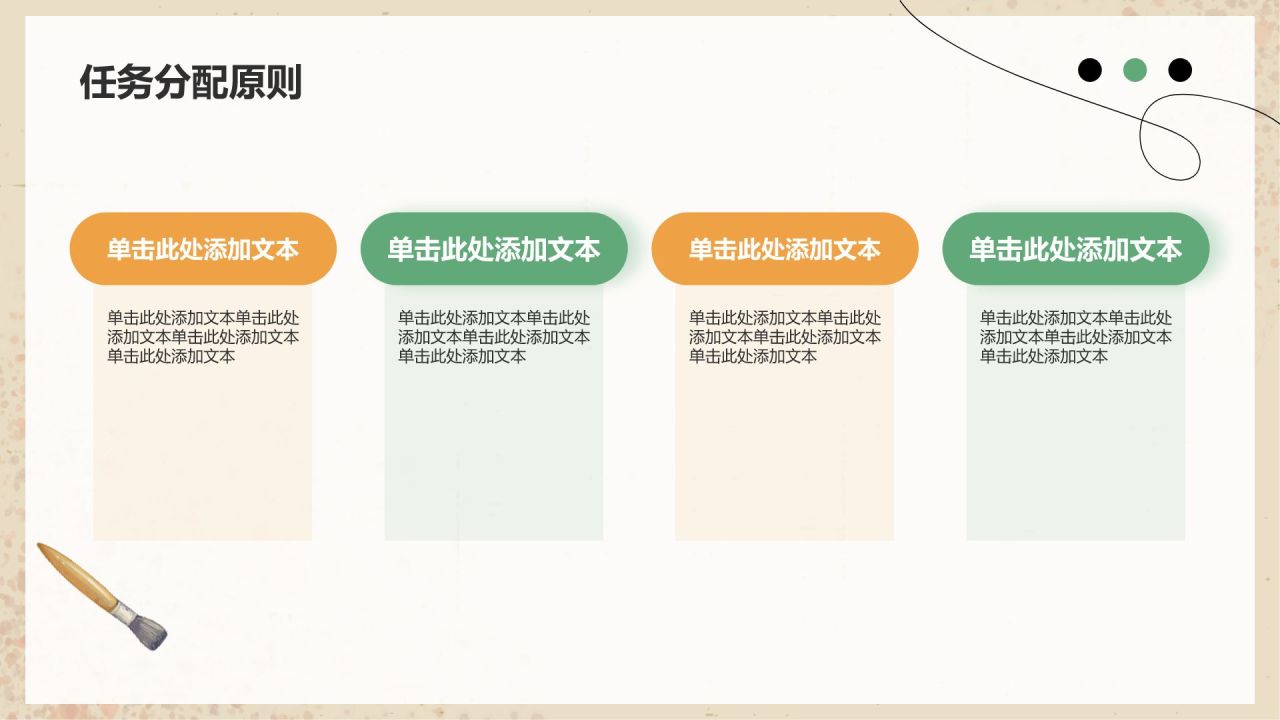 任务分配原则

单击此处添加文本

单击此处添加文本单击此处添加文本单击此处添加文本单击此处添加文本

单击此处添加文本

单击此处添加文本单击此处添加文本单击此处添加文本单击此处添加文本

单击此处添加文本

单击此处添加文本单击此处添加文本单击此处添加文本单击此处添加文本

单击此处添加文本

单击此处添加文本单击此处添加文本单击此处添加文本单击此处添加文本